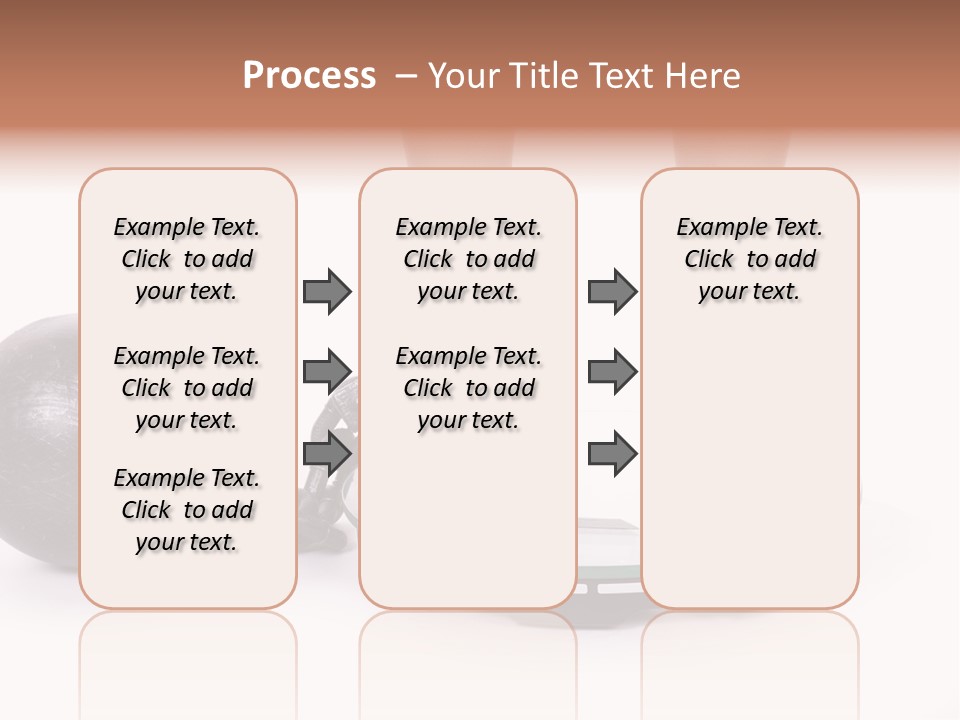 Process – Your Title Text Here

Example Text. Click to add your text.

Example Text. Click to add your text.

Example Text. Click to add your text.

Example Text. Click to add your text.

Example Text. Click to add your text.

Example Text. Click to add your text.